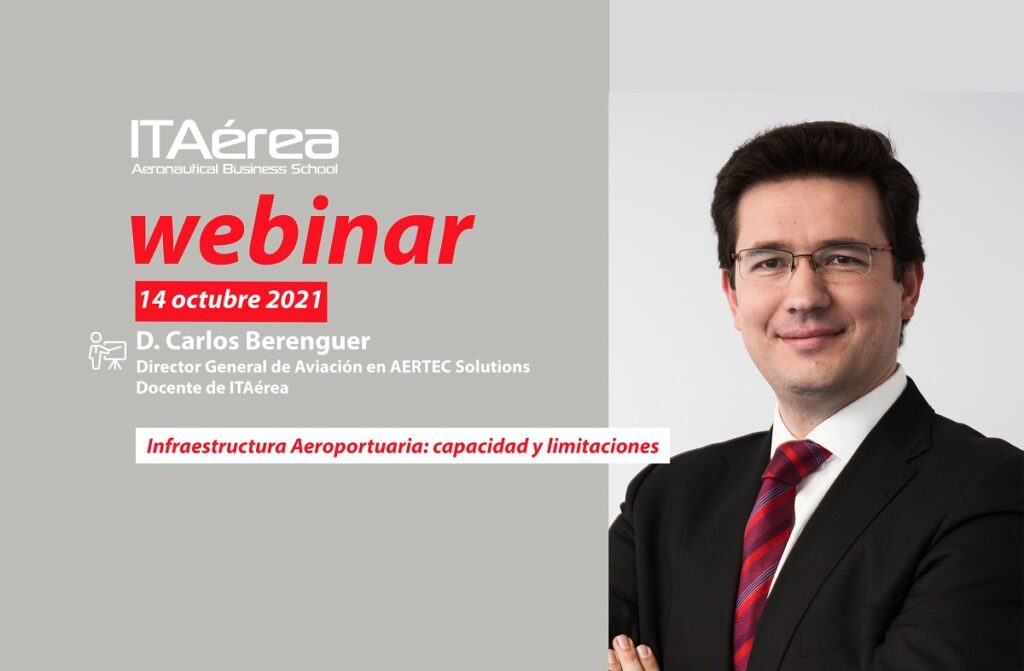 ITAérea
Aeronautical Business School

webinar

14 octubre 2021

D. Carlos Berenguer
Director General de Aviación en AERTEC Solutions
Docente de ITAérea

Infraestructura Aeroportuaria: capacidad y limitaciones